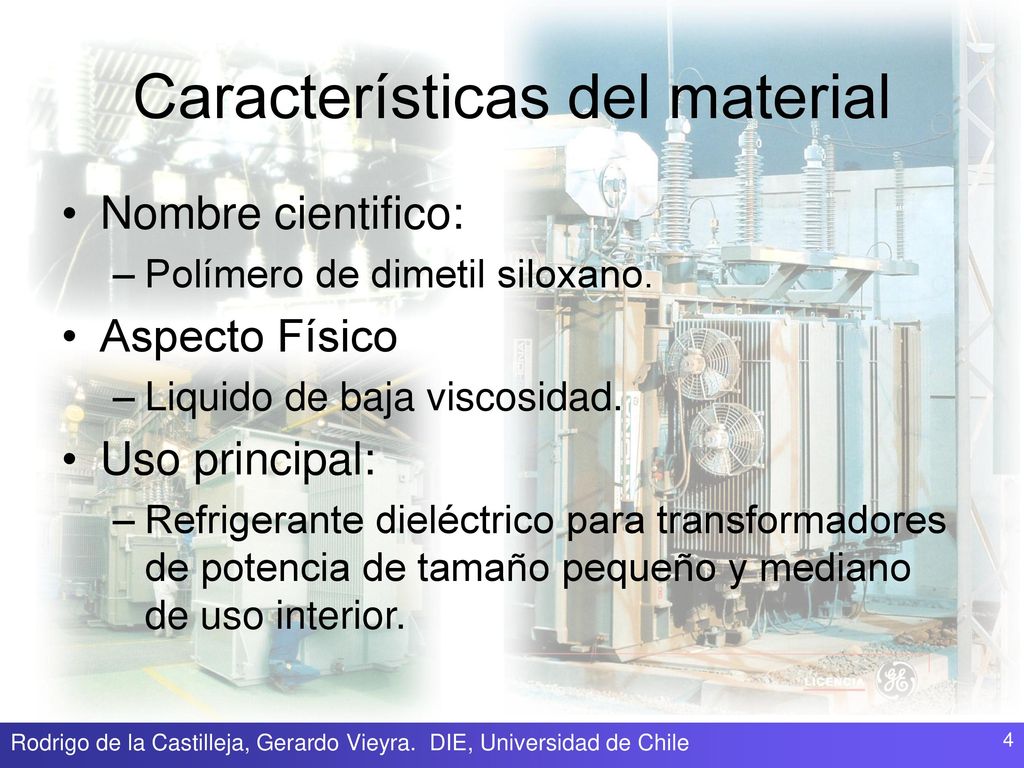 Características del material

• Nombre cientifico:
– Polímero de dimetil siloxano.
• Aspecto Físico
– Liquido de baja viscosidad.
• Uso principal:
– Refrigerante dieléctrico para transformadores de potencia de tamaño pequeño y mediano de uso interior.

LICENCIA

Rodrigo de la Castilleja, Gerardo Vieyra. DIE, Universidad de Chile

4